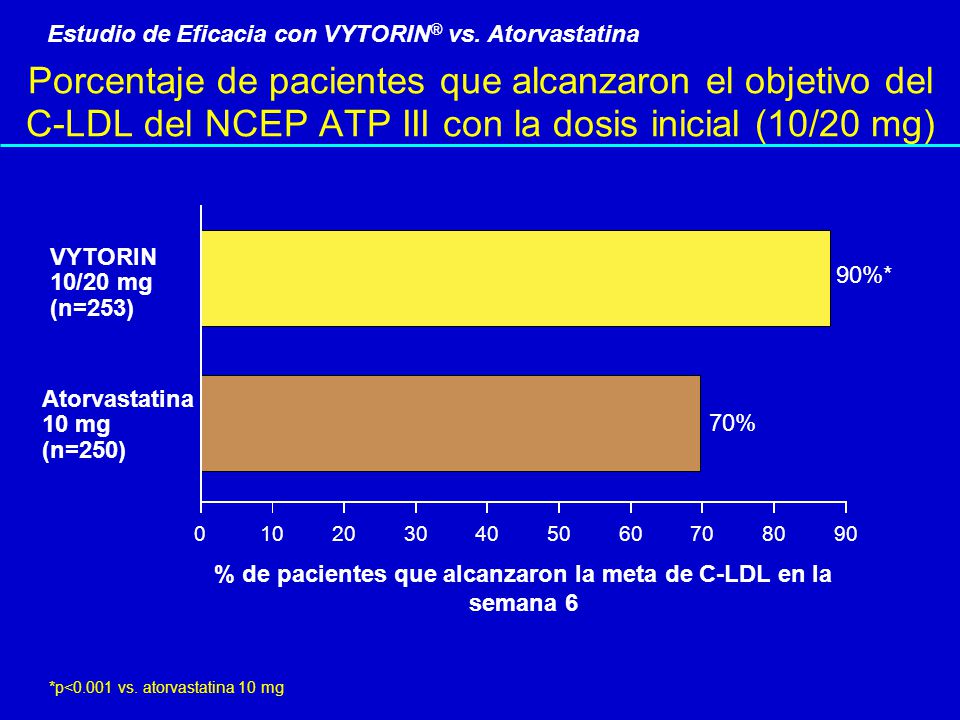 Estudio de Eficacia con VYTORIN® vs. Atorvastatina

Porcentaje de pacientes que alcanzaron el objetivo del C-LDL del NCEP ATP III con la dosis inicial (10/20 mg)

VYTORIN 10/20 mg (n=253)

90%*

Atorvastatina 10 mg (n=250)

70%

0 10 20 30 40 50 60 70 80 90

% de pacientes que alcanzaron la meta de C-LDL en la semana 6

*p<0.001 vs. atorvastatina 10 mg